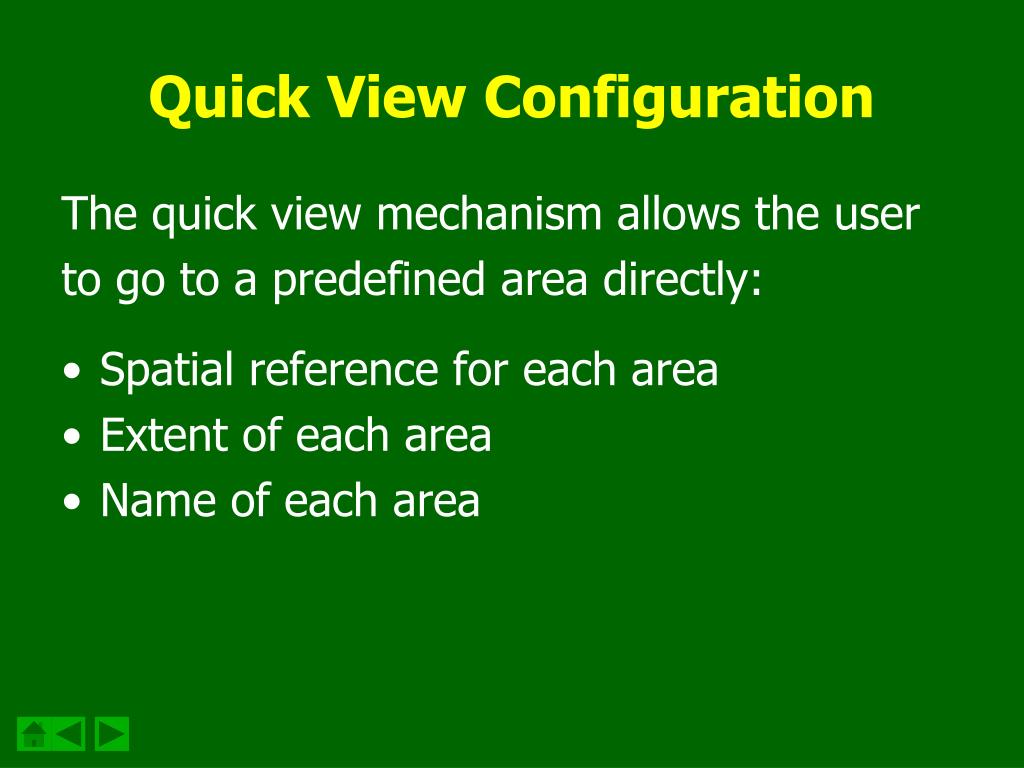 Quick View Configuration

The quick view mechanism allows the user to go to a predefined area directly:

• Spatial reference for each area
• Extent of each area
• Name of each area